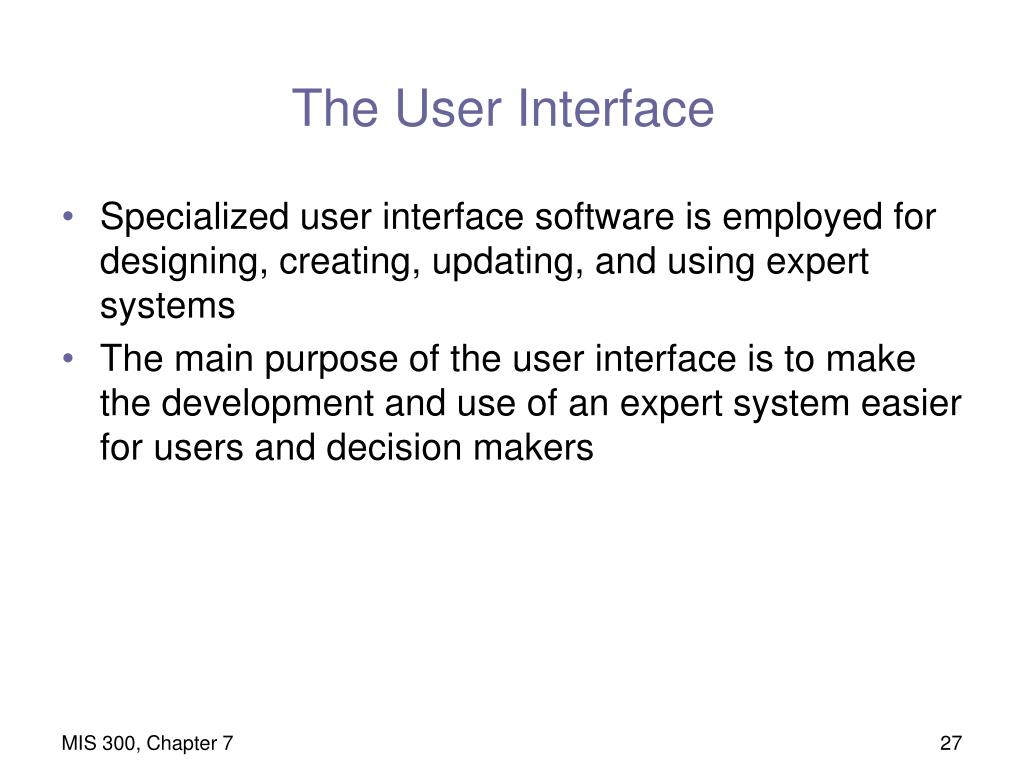 The User Interface

• Specialized user interface software is employed for designing, creating, updating, and using expert systems
• The main purpose of the user interface is to make the development and use of an expert system easier for users and decision makers

MIS 300, Chapter 7

27